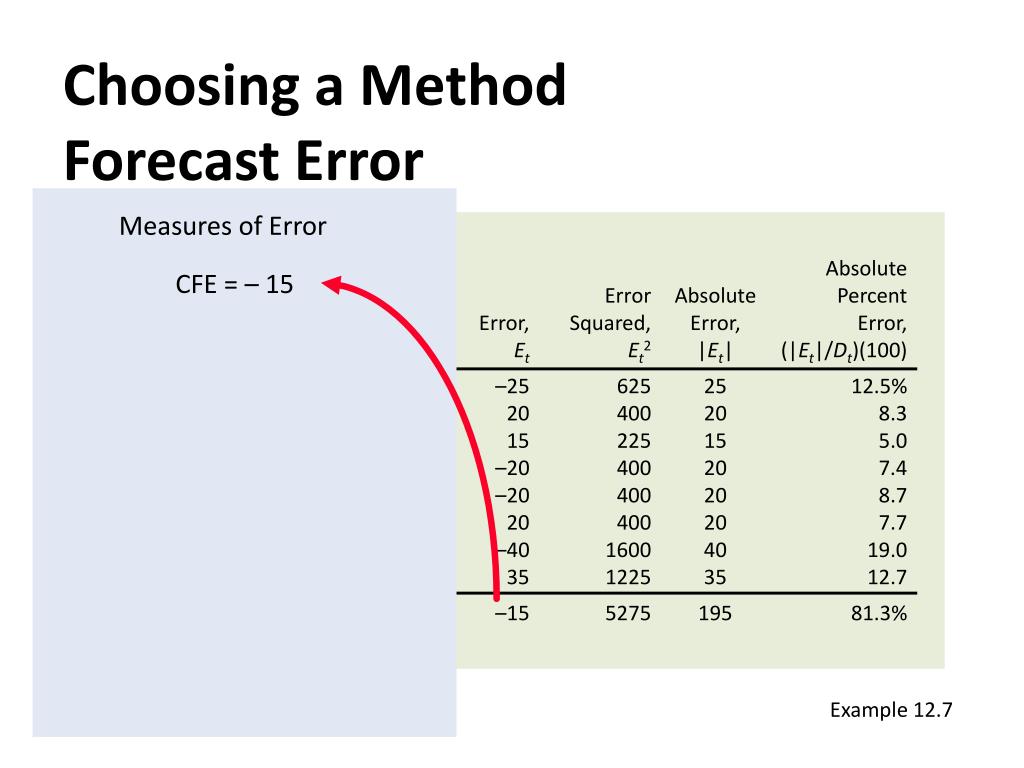 Choosing a Method
Forecast Error

Measures of Error

CFE = – 15

| Error, $E_t$ | Error Squared, $E_t^2$ | Absolute Error, $|E_t|$ | Absolute Percent Error, $(|E_t|/D_t)(100)$ |
|---|---|---|---|
| –25 | 625 | 25 | 12.5% |
| 20 | 400 | 20 | 8.3 |
| 15 | 225 | 15 | 5.0 |
| –20 | 400 | 20 | 7.4 |
| –20 | 400 | 20 | 8.7 |
| 20 | 400 | 20 | 7.7 |
| –40 | 1600 | 40 | 19.0 |
| 35 | 1225 | 35 | 12.7 |
| –15 | 5275 | 195 | 81.3% |

Example 12.7